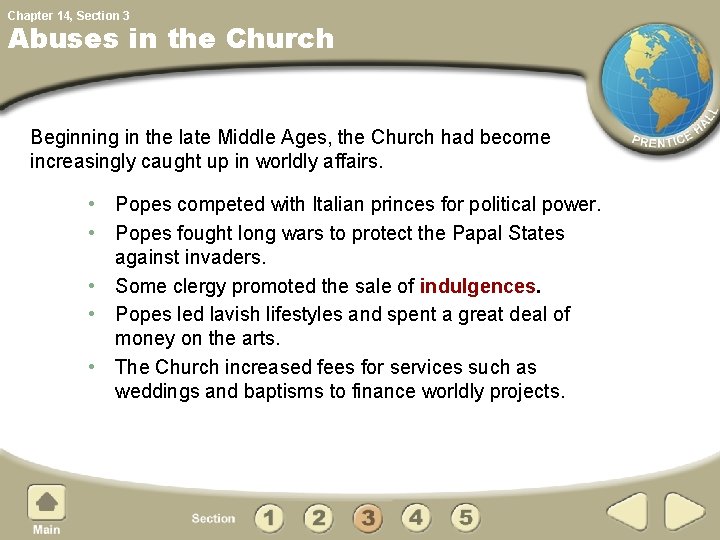 Chapter 14, Section 3
Abuses in the Church

PRENTICE HALL

Beginning in the late Middle Ages, the Church had become increasingly caught up in worldly affairs.

• Popes competed with Italian princes for political power.
• Popes fought long wars to protect the Papal States against invaders.
• Some clergy promoted the sale of indulgences.
• Popes led lavish lifestyles and spent a great deal of money on the arts.
• The Church increased fees for services such as weddings and baptisms to finance worldly projects.

Main

Section 1 2 3 4 5